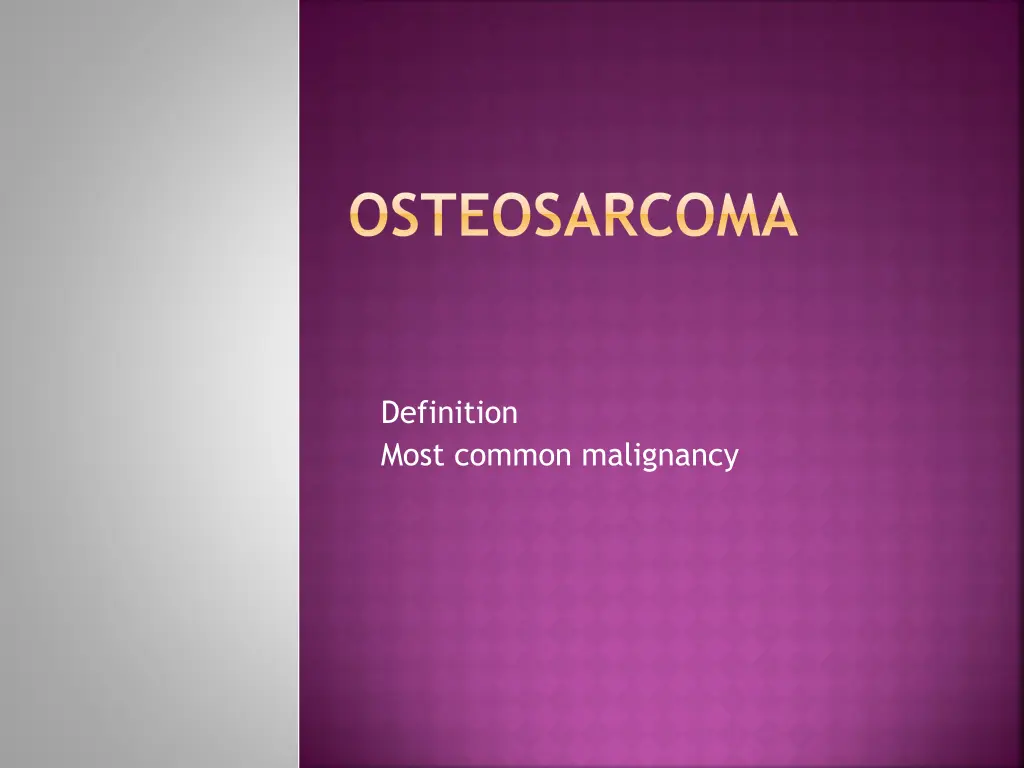 OSTEOSARCOMA

Definition
Most common malignancy